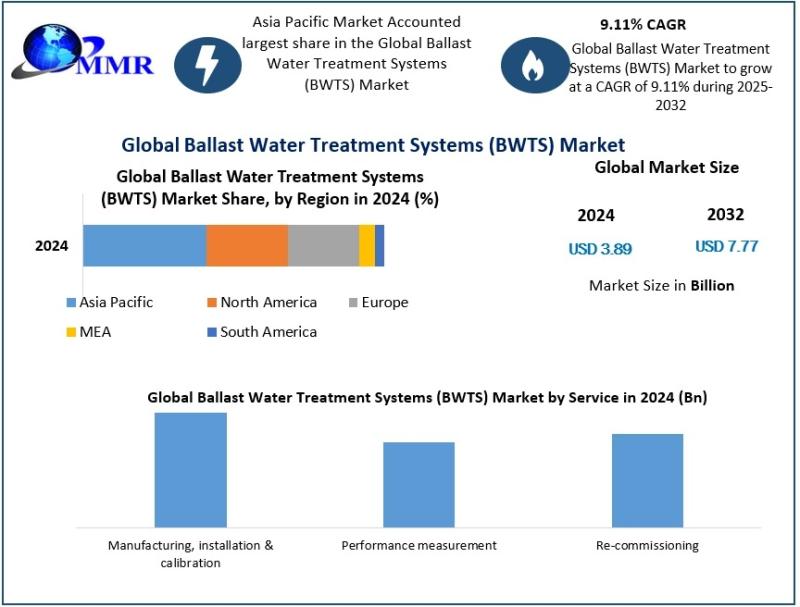 MMR

Asia Pacific Market Accounted largest share in the Global Ballast Water Treatment Systems (BWTS) Market

9.11% CAGR

Global Ballast Water Treatment Systems (BWTS) Market to grow at a CAGR of 9.11% during 2025-2032

Global Ballast Water Treatment Systems (BWTS) Market

Global Ballast Water Treatment Systems (BWTS) Market Share, by Region in 2024 (%)

2024

Asia Pacific
North America
Europe
MEA
South America

Global Market Size

2024
USD 3.89

2032
USD 7.77

Market Size in Billion

Global Ballast Water Treatment Systems (BWTS) Market by Service in 2024 (Bn)

Manufacturing, installation & calibration
Performance measurement
Re-commissioning